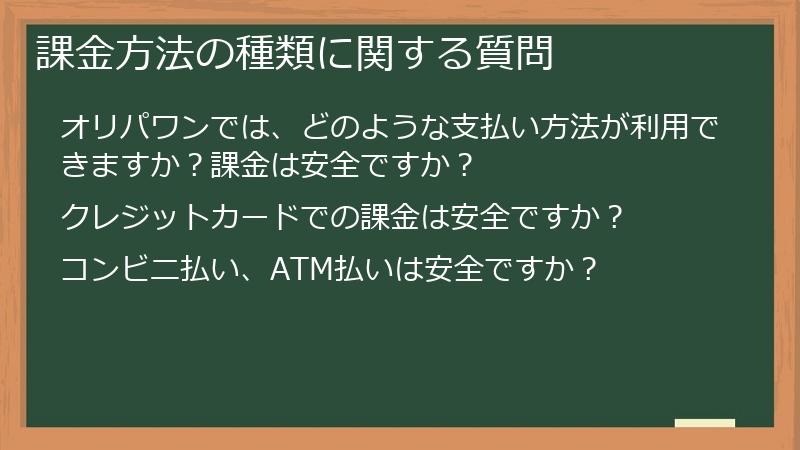 課金方法の種類に関する質問

オリパワンでは、どのような支払い方法が利用できますか？課金は安全ですか？

クレジットカードでの課金は安全ですか？

コンビニ払い、ATM払いは安全ですか？